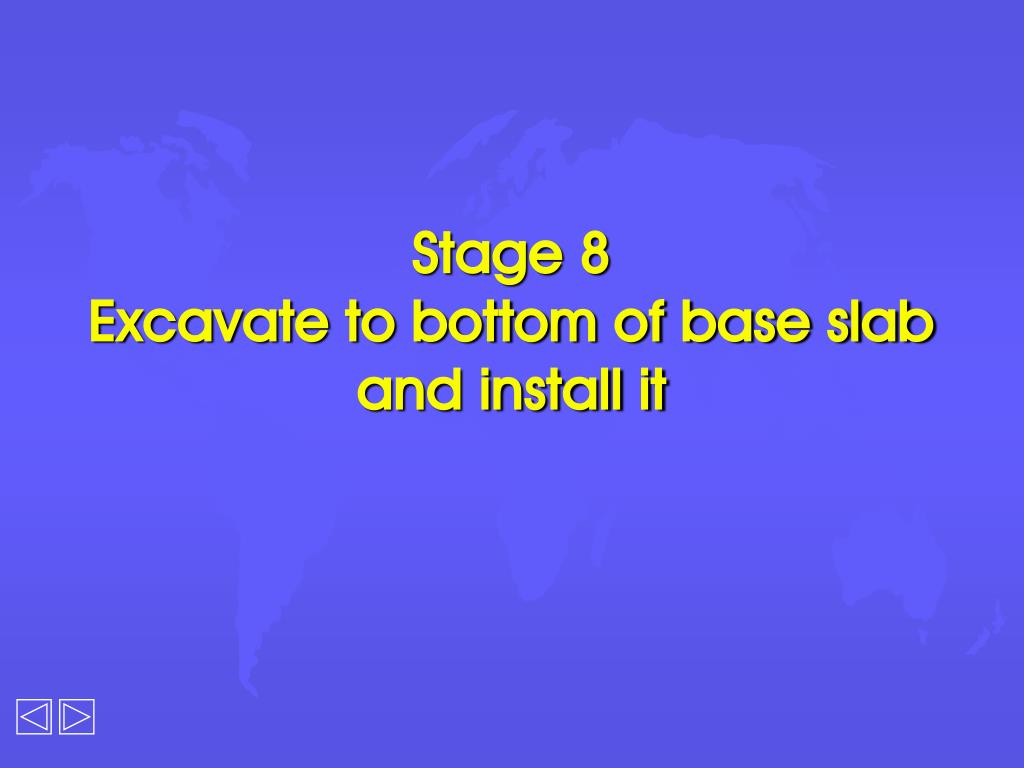 Stage 8
Excavate to bottom of base slab and install it